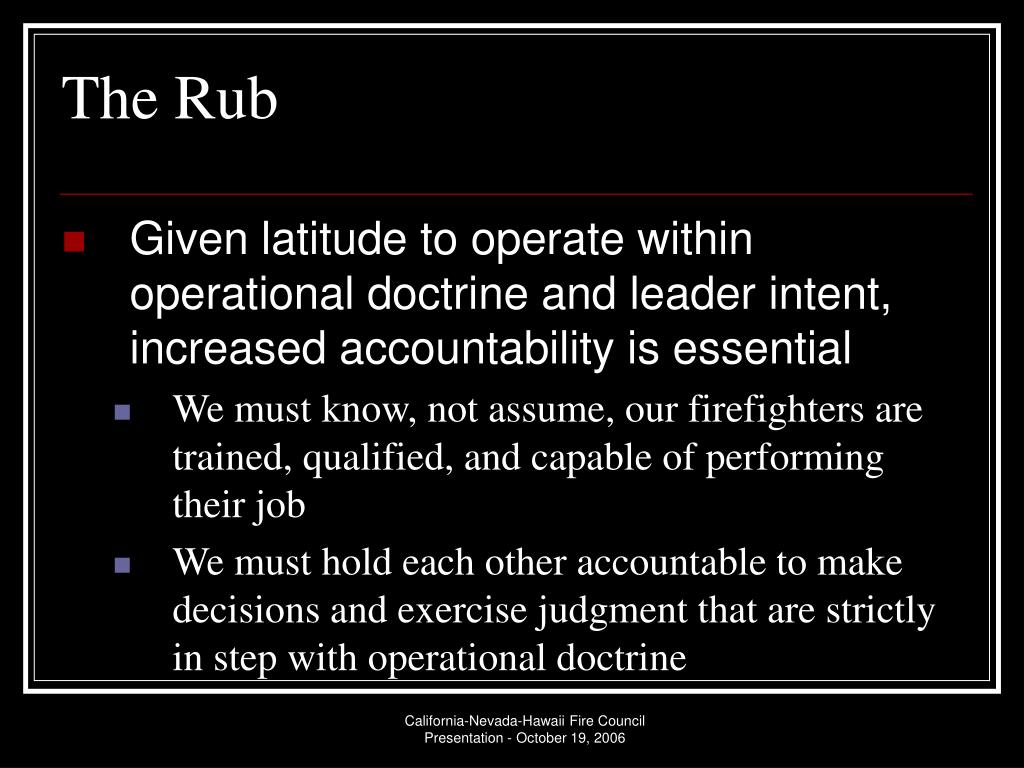 The Rub

Given latitude to operate within operational doctrine and leader intent, increased accountability is essential

We must know, not assume, our firefighters are trained, qualified, and capable of performing their job

We must hold each other accountable to make decisions and exercise judgment that are strictly in step with operational doctrine

California-Nevada-Hawaii Fire Council
Presentation - October 19, 2006